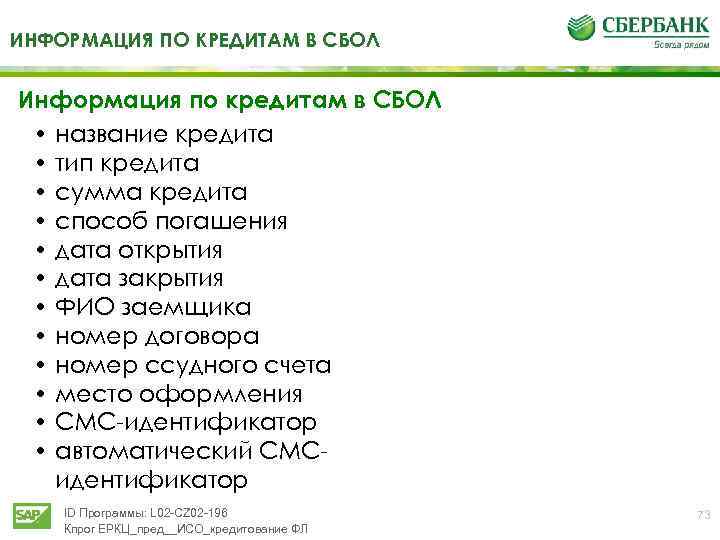 ИНФОРМАЦИЯ ПО КРЕДИТАМ В СБОЛ

СБЕРБАНК
Всегда рядом

Информация по кредитам в СБОЛ

• название кредита
• тип кредита
• сумма кредита
• способ погашения
• дата открытия
• дата закрытия
• ФИО заемщика
• номер договора
• номер ссудного счета
• место оформления
• СМС-идентификатор
• автоматический СМС-идентификатор

SAP
ID Программы: L02-CZ02-196
Кпрог ЕРКЦ_пред__ИСО_кредитование ФЛ

73